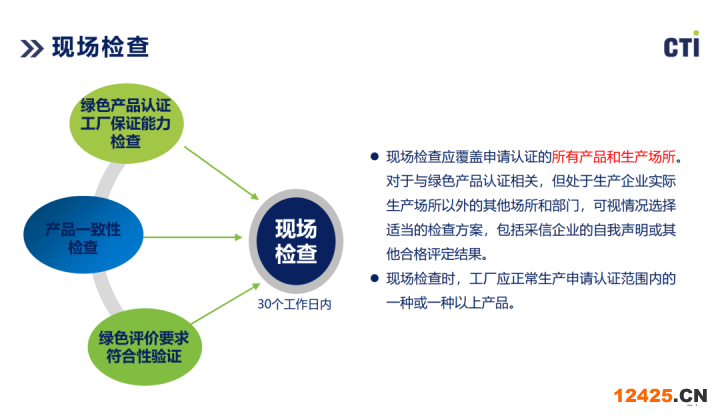 现场检查

CTI

绿色产品认证工厂保证能力检查

产品一致性检查

绿色评价要求符合性验证

现场检查

30个工作日内

● 现场检查应覆盖申请认证的所有产品和生产场所。对于与绿色产品认证相关，但处于生产企业实际生产场所以外的其他场所和部门，可视情况选择适当的检查方案，包括采信企业的自我声明或其他合格评定结果。

● 现场检查时，工厂应正常生产申请认证范围内的一种或一种以上产品。

12425.CN